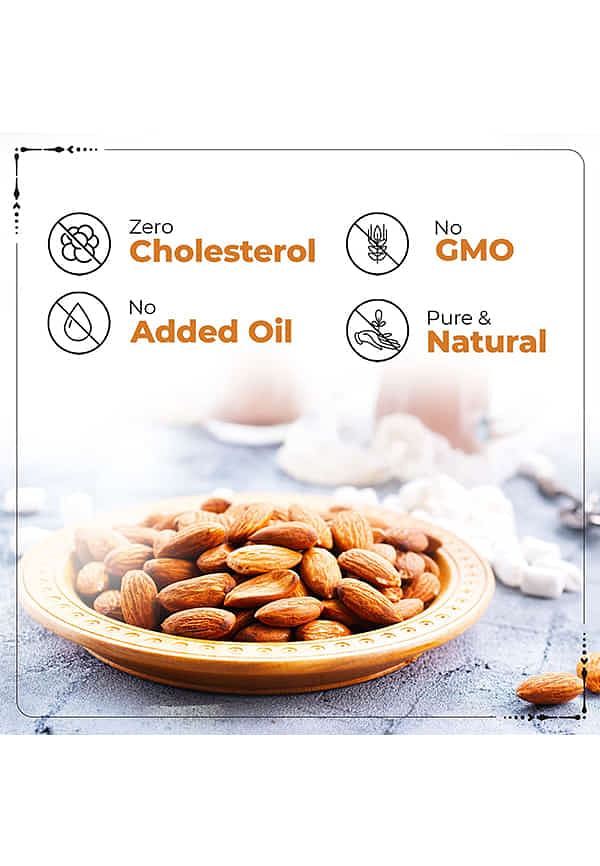 Zero
Cholesterol

No
GMO

No
Added Oil

Pure &
Natural